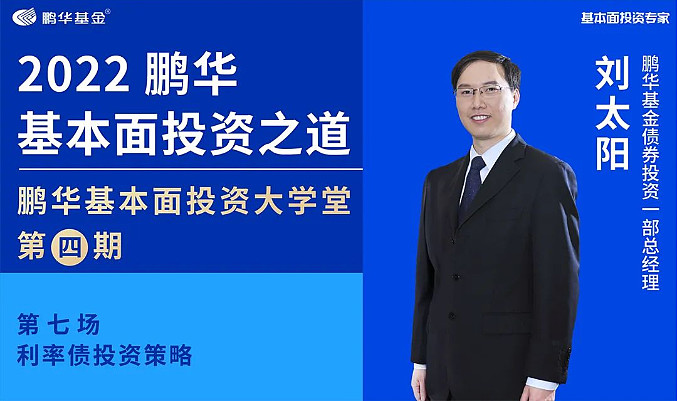 鹏华基金®

基本面投资专家

2022 鹏华
基本面投资之道

鹏华基本面投资大学堂
第四期

第七场
利率债投资策略

刘太阳

鹏华基金债券投资一部总经理